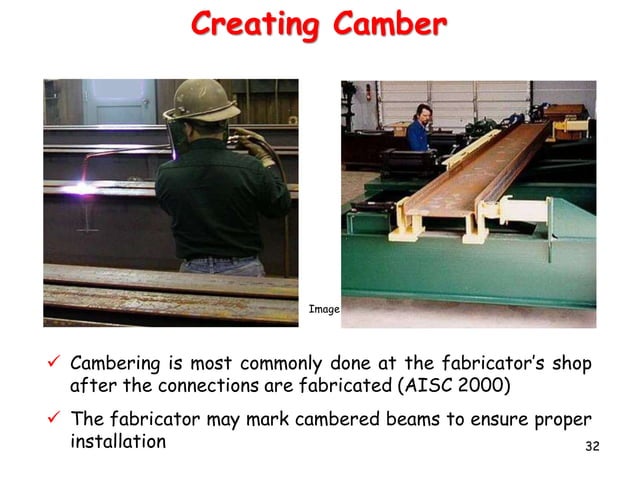 Creating Camber

Image

✓ Cambering is most commonly done at the fabricator's shop after the connections are fabricated (AISC 2000)

✓ The fabricator may mark cambered beams to ensure proper installation

32